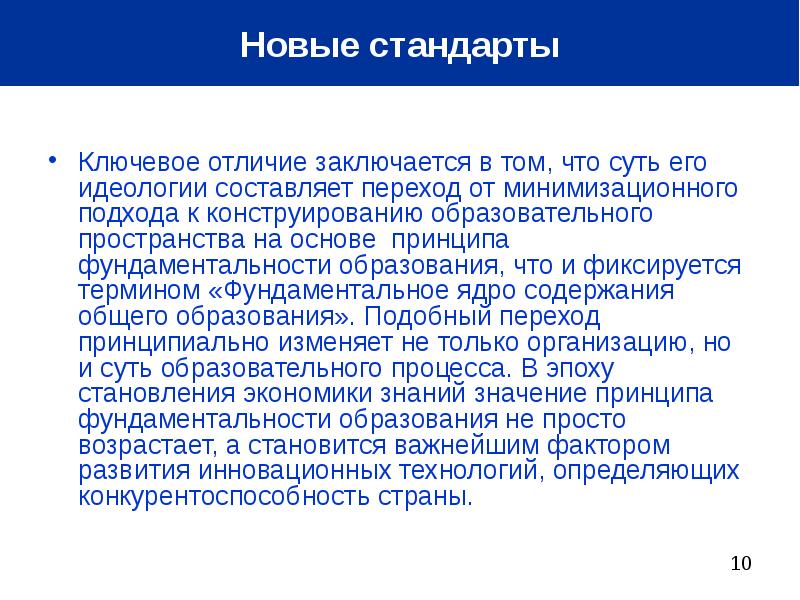 Новые стандарты

• Ключевое отличие заключается в том, что суть его идеологии составляет переход от минимизационного подхода к конструированию образовательного пространства на основе принципа фундаментальности образования, что и фиксируется термином «Фундаментальное ядро содержания общего образования». Подобный переход принципиально изменяет не только организацию, но и суть образовательного процесса. В эпоху становления экономики знаний значение принципа фундаментальности образования не просто возрастает, а становится важнейшим фактором развития инновационных технологий, определяющих конкурентоспособность страны.

10